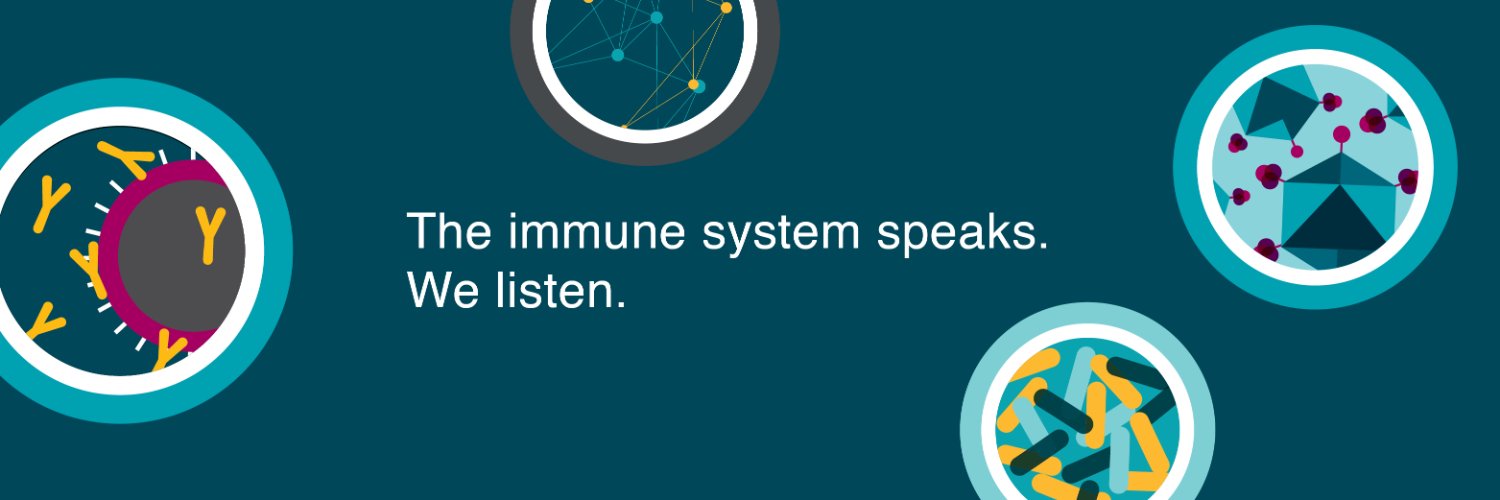 The immune system speaks.
We listen.